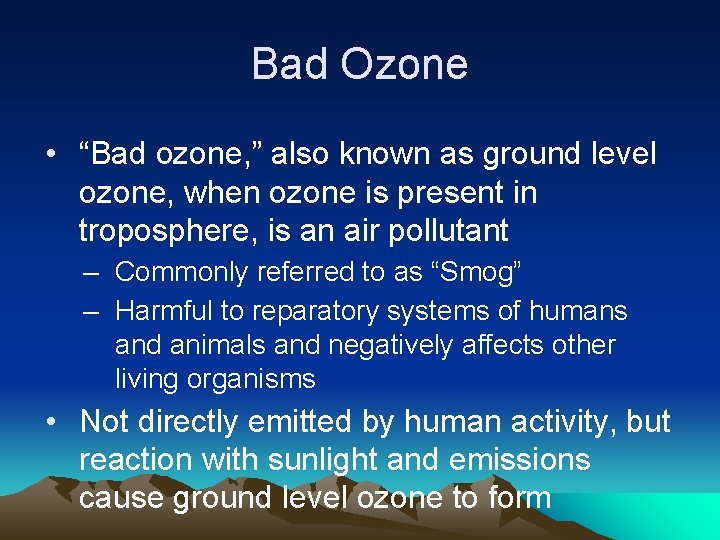 Bad Ozone

• “Bad ozone,” also known as ground level ozone, when ozone is present in troposphere, is an air pollutant

– Commonly referred to as “Smog”

– Harmful to reparatory systems of humans and animals and negatively affects other living organisms

• Not directly emitted by human activity, but reaction with sunlight and emissions cause ground level ozone to form